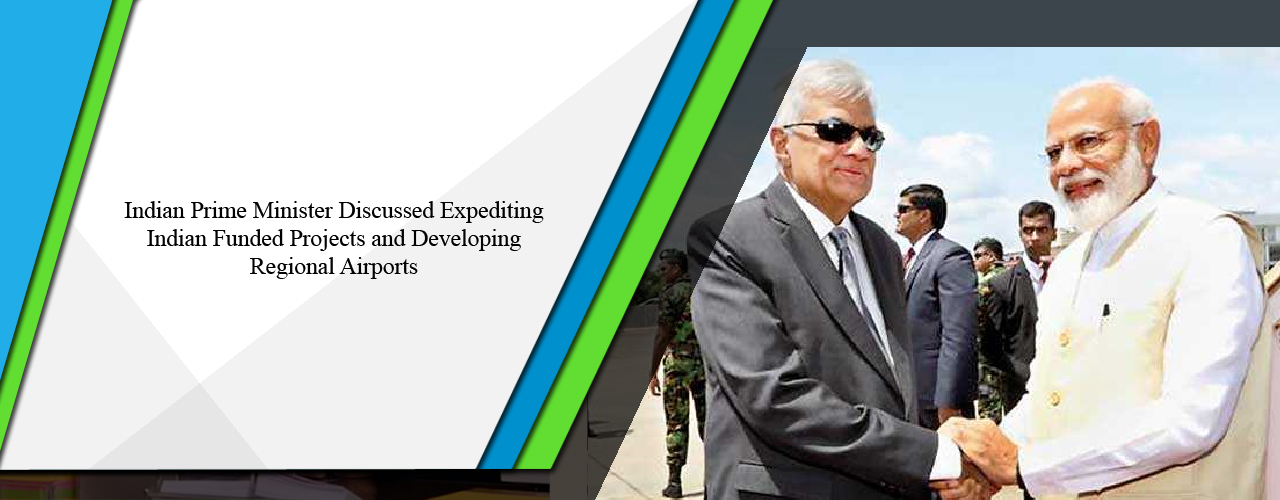 Indian Prime Minister Discussed Expediting Indian Funded Projects and Developing Regional Airports